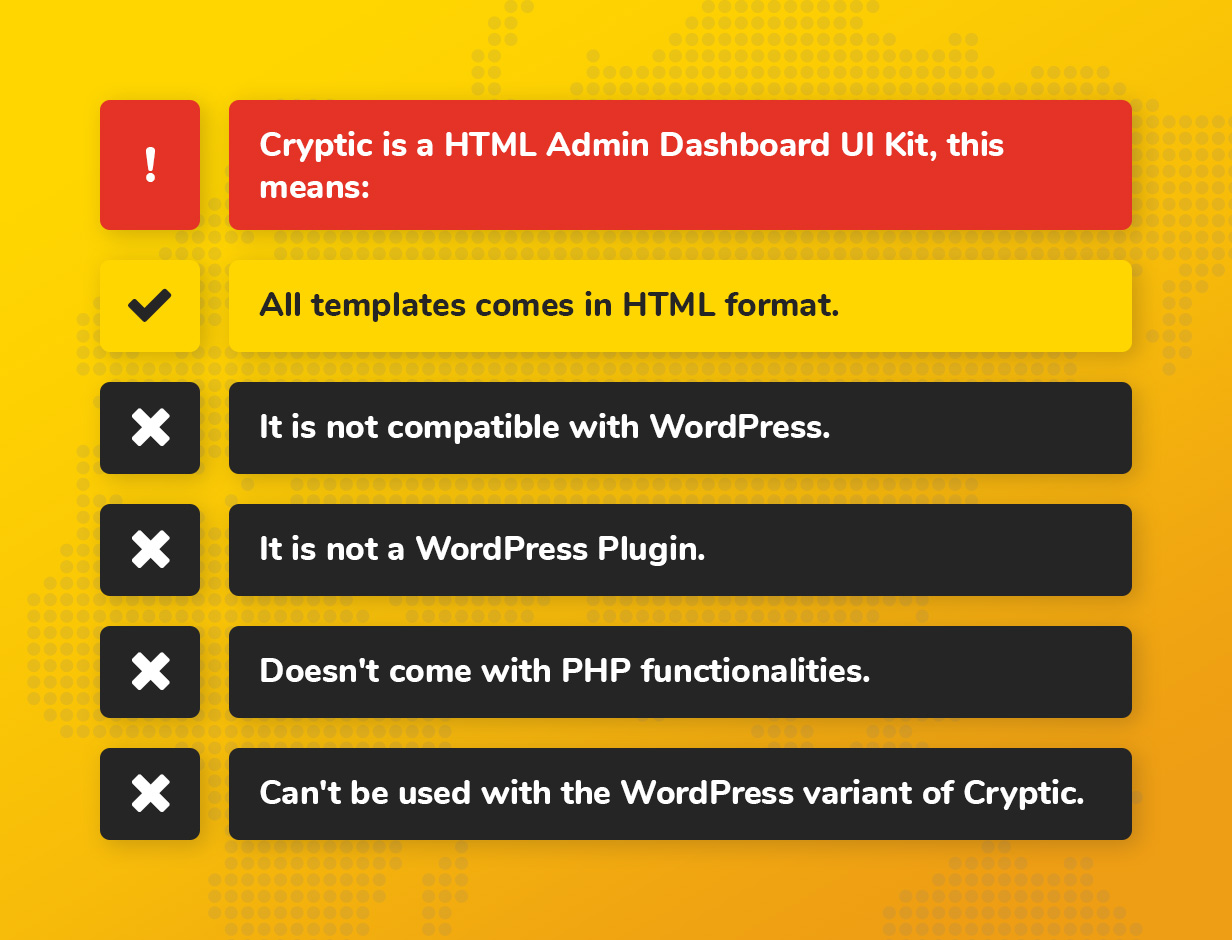 !

Cryptic is a HTML Admin Dashboard UI Kit, this means:

All templates comes in HTML format.

It is not compatible with WordPress.

It is not a WordPress Plugin.

Doesn't come with PHP functionalities.

Can't be used with the WordPress variant of Cryptic.